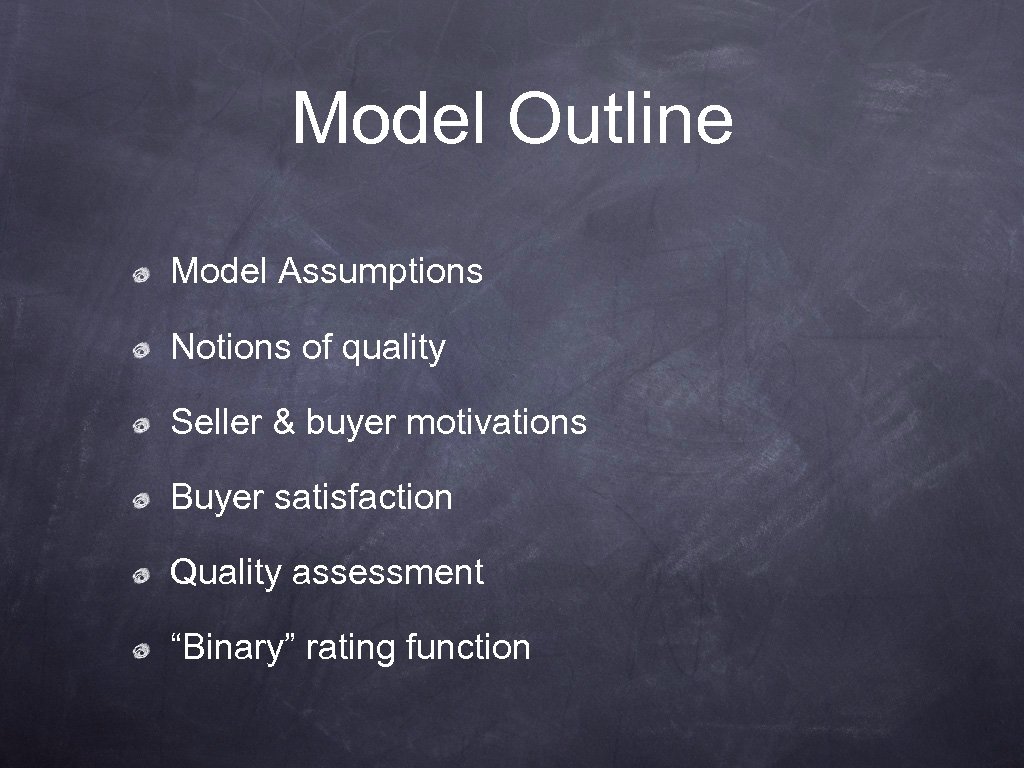 Model Outline

Model Assumptions

Notions of quality

Seller & buyer motivations

Buyer satisfaction

Quality assessment

“Binary” rating function